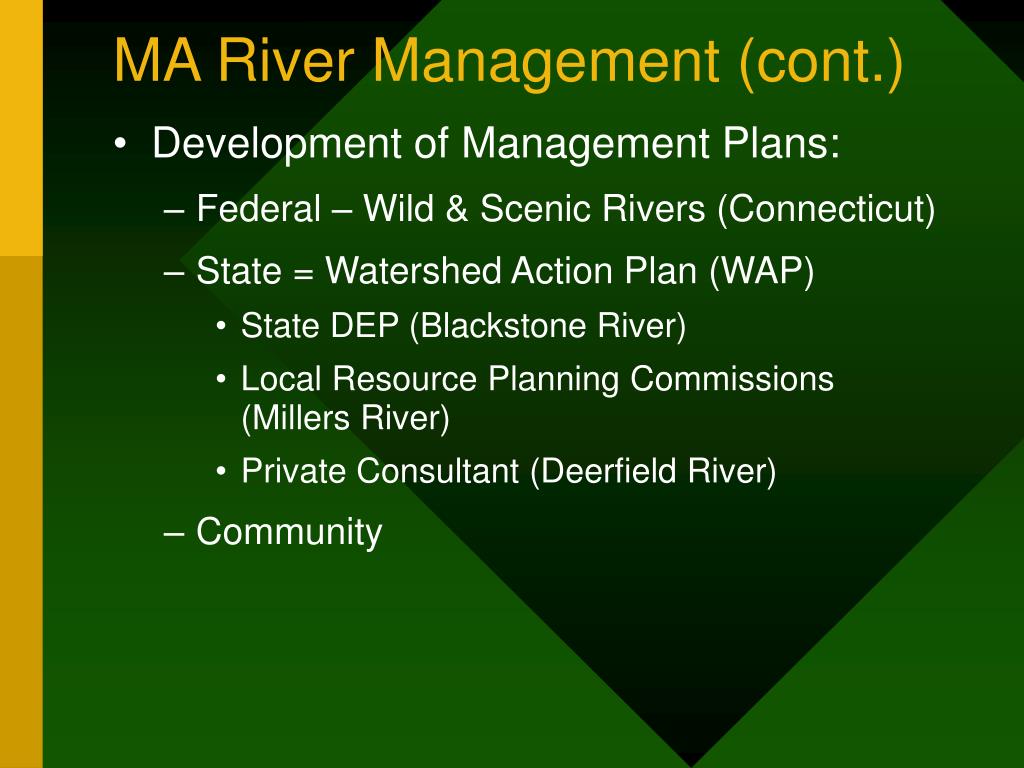 MA River Management (cont.)

• Development of Management Plans:

– Federal – Wild & Scenic Rivers (Connecticut)

– State = Watershed Action Plan (WAP)

• State DEP (Blackstone River)

• Local Resource Planning Commissions (Millers River)

• Private Consultant (Deerfield River)

– Community